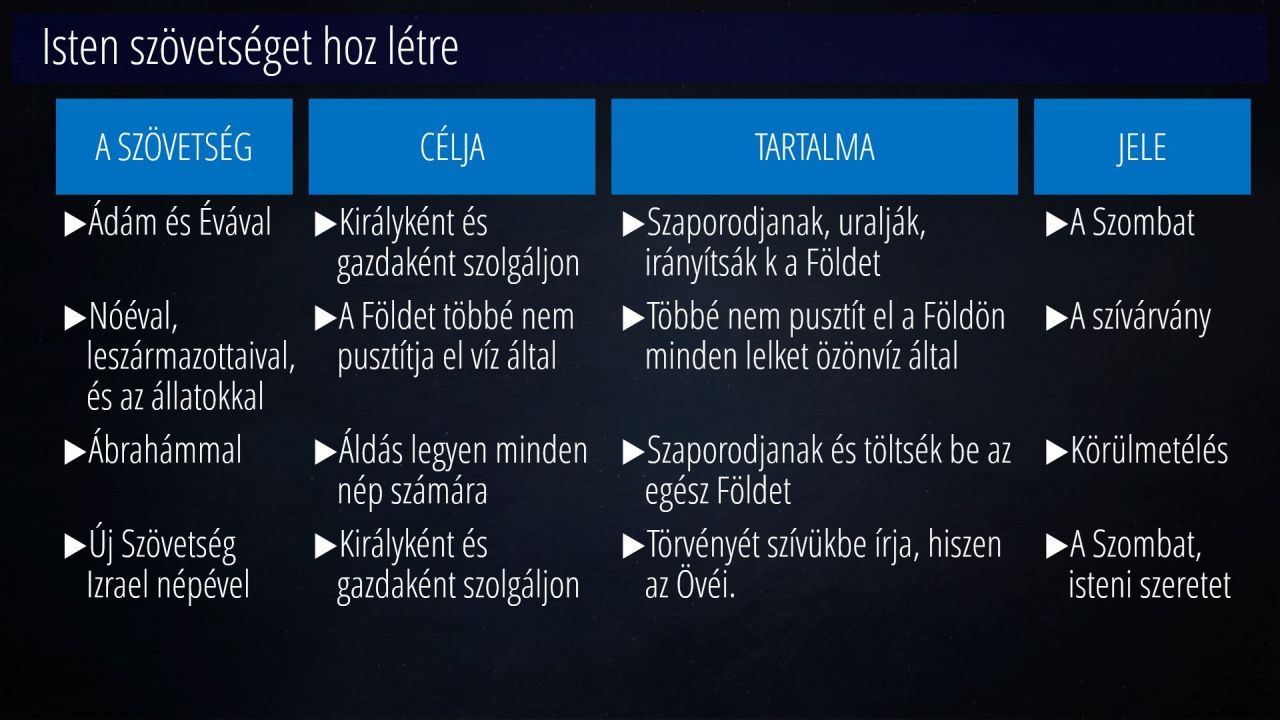 Isten szövetséget hoz létre

| A SZÖVETSÉG | CÉLJA | TARTALMA | JELE |
|---|---|---|---|
| ▶Ádám és Évával | ▶Királyként és gazdaként szolgáljon | ▶Szaporodjanak, uralják, irányítsák k a Földet | ▶A Szombat |
| ▶Nóéval, leszármazottaival, és az állatokkal | ▶A Földet többé nem pusztítja el víz által | ▶Többé nem pusztít el a Földön minden lelket özönvíz által | ▶A szívárvány |
| ▶Ábrahámmal | ▶Áldás legyen minden nép számára | ▶Szaporodjanak és töltsék be az egész Földet | ▶Körülmetélés |
| ▶Új Szövetség Izrael népével | ▶Királyként és gazdaként szolgáljon | ▶Törvényét szívükbe írja, hiszen az Övéi. | ▶A Szombat, isteni szeretet |